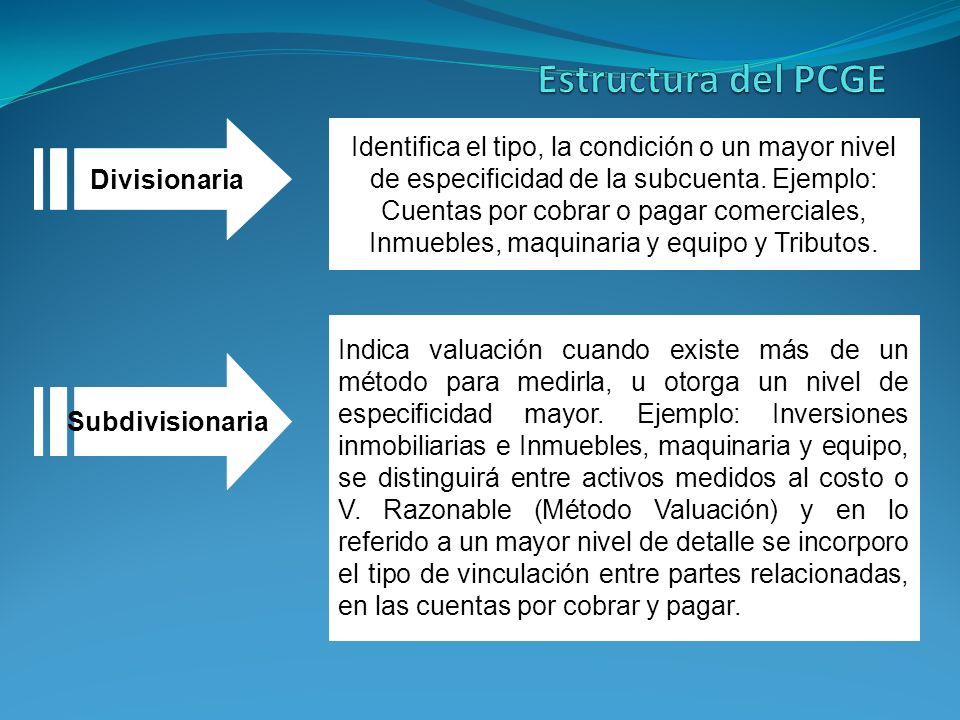 Estructura del PCGE

Divisionaria

Identifica el tipo, la condición o un mayor nivel de especificidad de la subcuenta. Ejemplo: Cuentas por cobrar o pagar comerciales, Inmuebles, maquinaria y equipo y Tributos.

Subdivisionaria

Indica valuación cuando existe más de un método para medirla, u otorga un nivel de especificidad mayor. Ejemplo: Inversiones inmobiliarias e Inmuebles, maquinaria y equipo, se distinguirá entre activos medidos al costo o V. Razonable (Método Valuación) y en lo referido a un mayor nivel de detalle se incorporo el tipo de vinculación entre partes relacionadas, en las cuentas por cobrar y pagar.